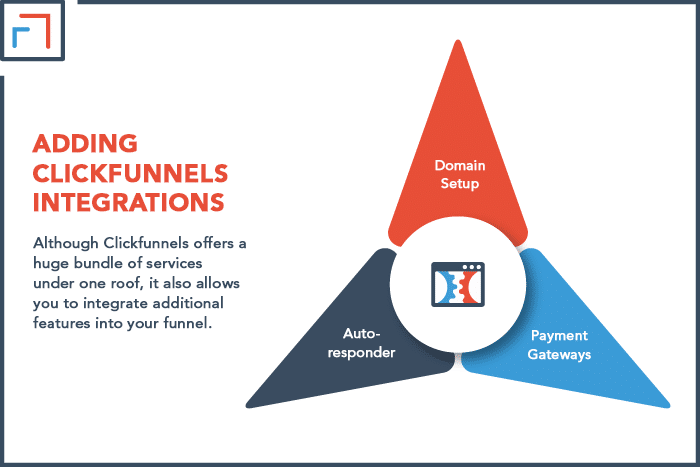 ADDING CLICKFUNNELS INTEGRATIONS

Although Clickfunnels offers a huge bundle of services under one roof, it also allows you to integrate additional features into your funnel.

Domain Setup

Auto-responder

Payment Gateways